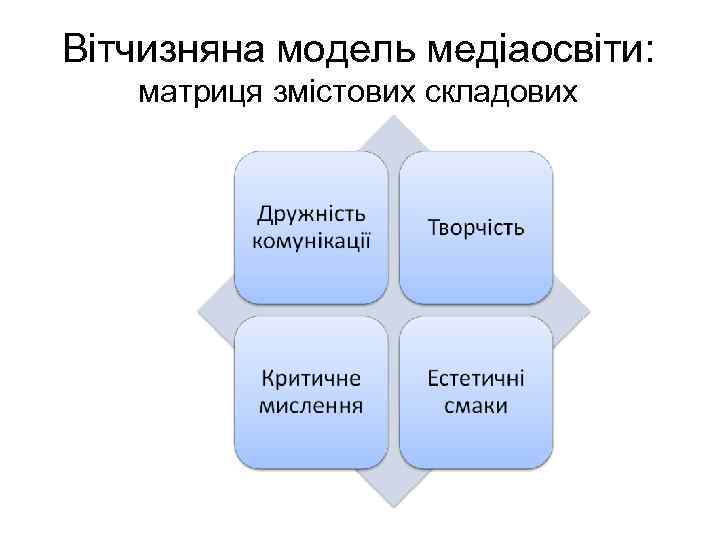 Вітчизняна модель медіаосвіти:
матриця змістових складових

Дружність комунікації

Творчість

Критичне мислення

Естетичні смаки